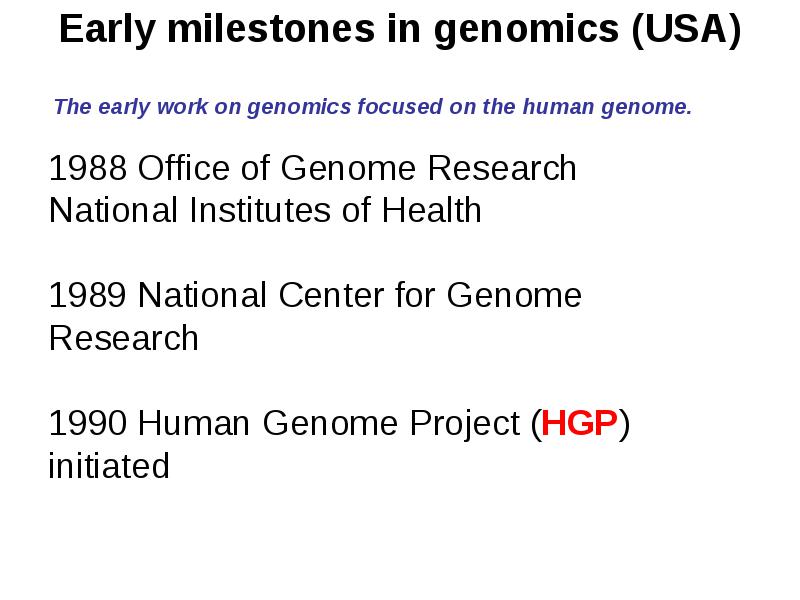 Early milestones in genomics (USA)

The early work on genomics focused on the human genome.

1988 Office of Genome Research
National Institutes of Health

1989 National Center for Genome Research

1990 Human Genome Project (HGP) initiated